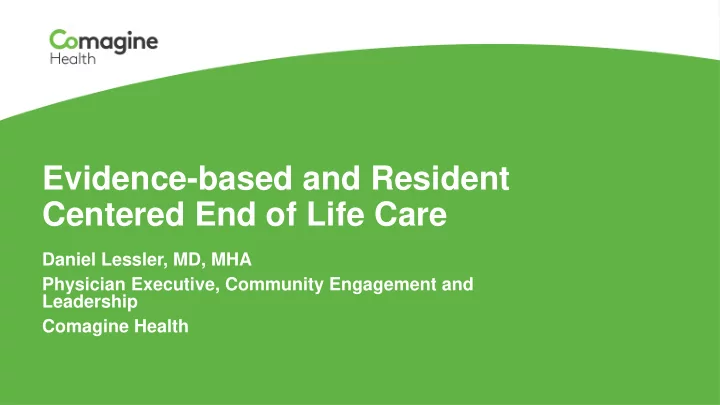 Comagine Health

Evidence-based and Resident Centered End of Life Care

Daniel Lessler, MD, MHA

Physician Executive, Community Engagement and Leadership

Comagine Health